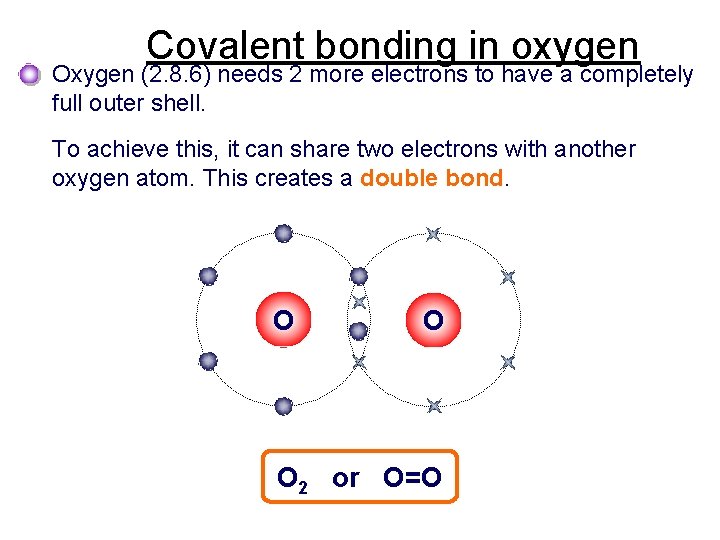 Covalent bonding in oxygen

Oxygen (2.8.6) needs 2 more electrons to have a completely full outer shell.

To achieve this, it can share two electrons with another oxygen atom. This creates a double bond.

O

O

$O_2$ or O=O